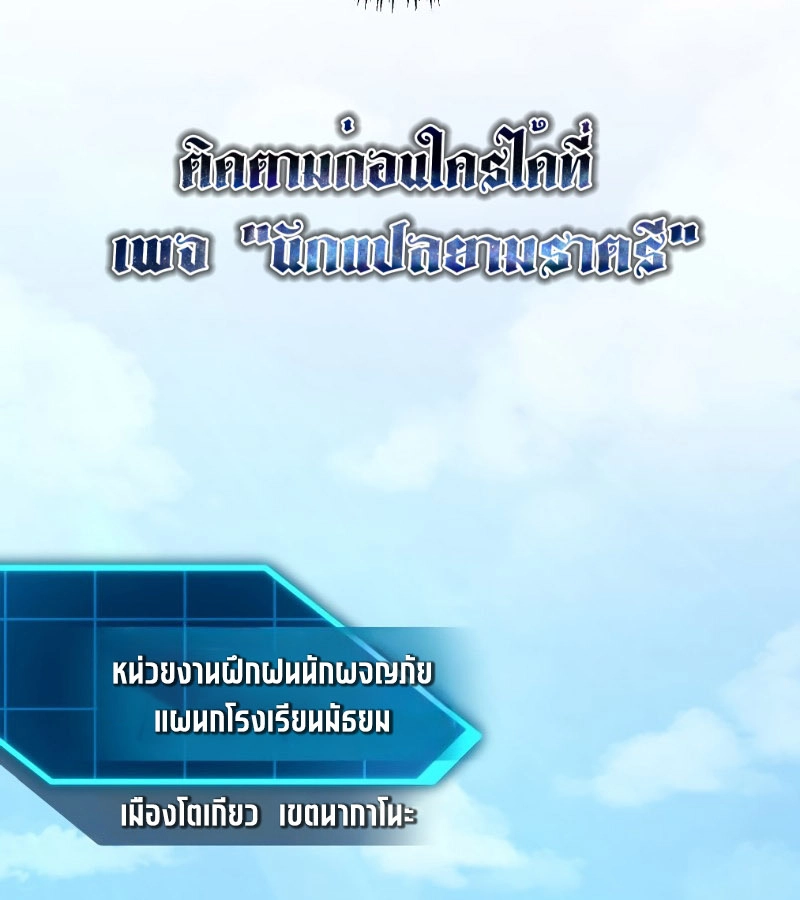 ติดตามก่อนใครได้ที่
เพจ "นักแปลยามราตรี"

หน่วยงานฝึกฝนนักผจญภัย
แผนกโรงเรียนมัธยม

เมืองโตเกียว เขตนากาโนะ